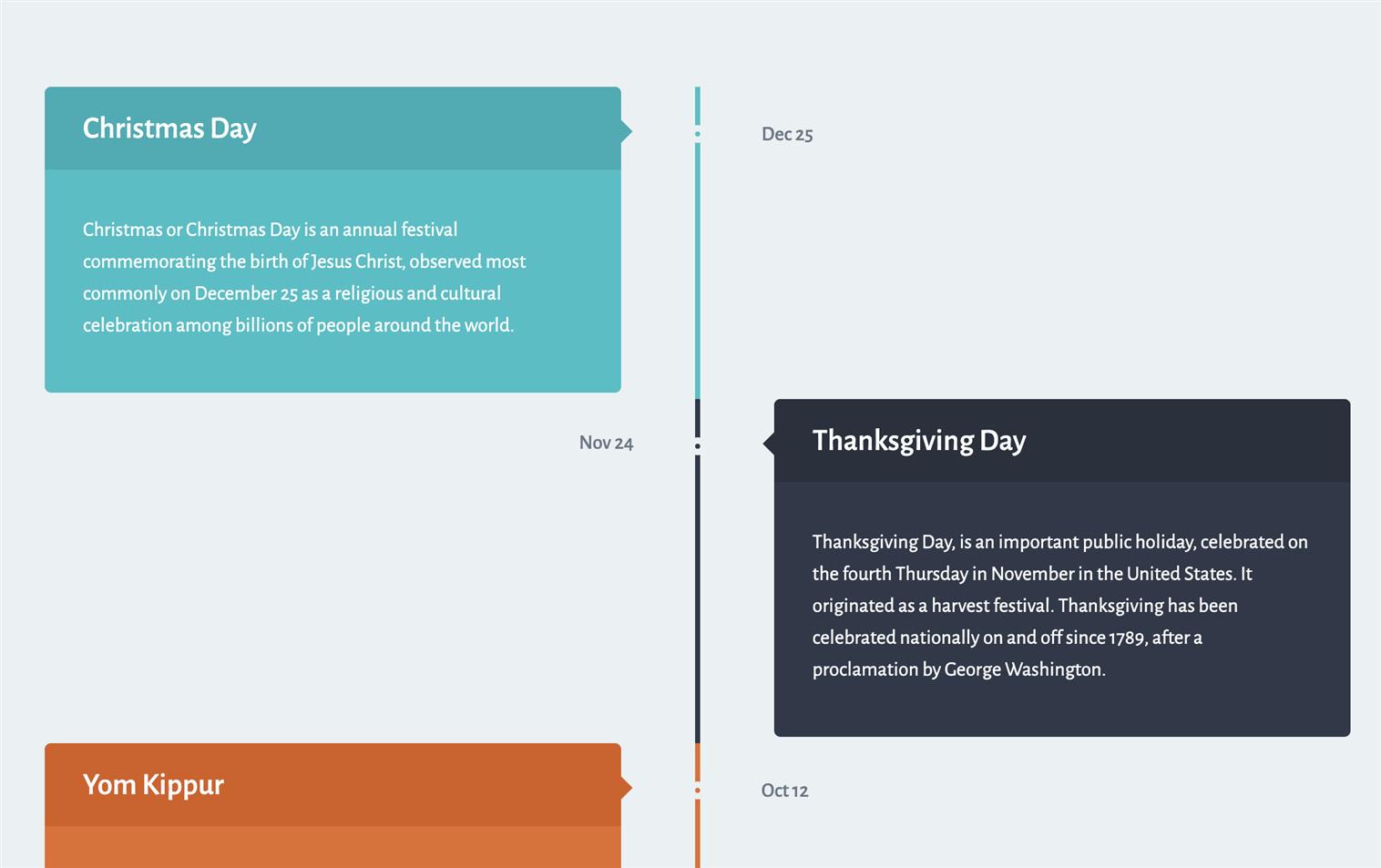 Christmas Day

Dec 25

Christmas or Christmas Day is an annual festival commemorating the birth of Jesus Christ, observed most commonly on December 25 as a religious and cultural celebration among billions of people around the world.

Nov 24

Thanksgiving Day

Thanksgiving Day, is an important public holiday, celebrated on the fourth Thursday in November in the United States. It originated as a harvest festival. Thanksgiving has been celebrated nationally on and off since 1789, after a proclamation by George Washington.

Yom Kippur

Oct 12